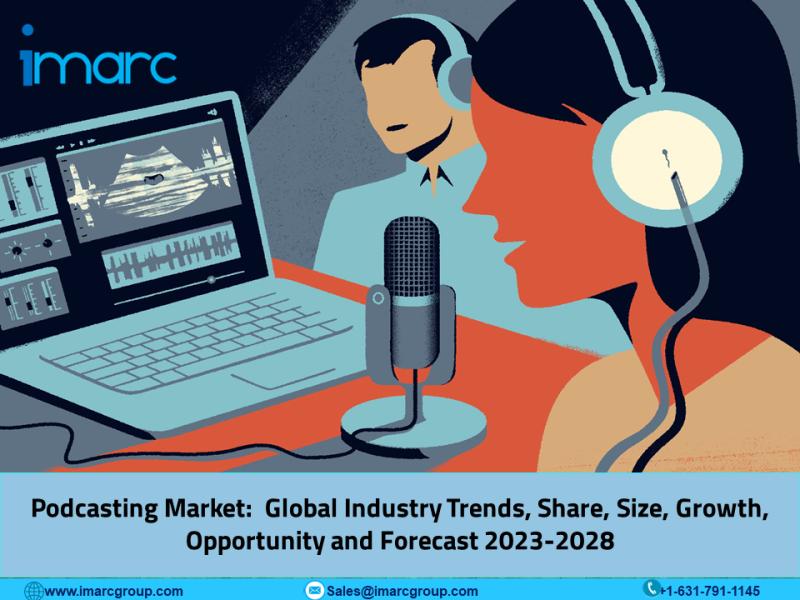 imarc

Podcasting Market: Global Industry Trends, Share, Size, Growth, Opportunity and Forecast 2023-2028

www.imarcgroup.com Sales@imarcgroup.com +1-631-791-1145